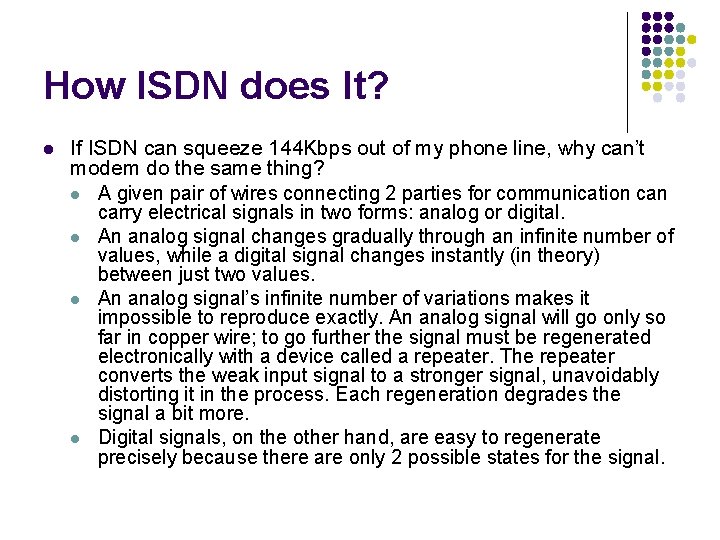 How ISDN does It?

- If ISDN can squeeze 144Kbps out of my phone line, why can't modem do the same thing?
  - A given pair of wires connecting 2 parties for communication can carry electrical signals in two forms: analog or digital.
  - An analog signal changes gradually through an infinite number of values, while a digital signal changes instantly (in theory) between just two values.
  - An analog signal's infinite number of variations makes it impossible to reproduce exactly. An analog signal will go only so far in copper wire; to go further the signal must be regenerated electronically with a device called a repeater. The repeater converts the weak input signal to a stronger signal, unavoidably distorting it in the process. Each regeneration degrades the signal a bit more.
  - Digital signals, on the other hand, are easy to regenerate precisely because there are only 2 possible states for the signal.